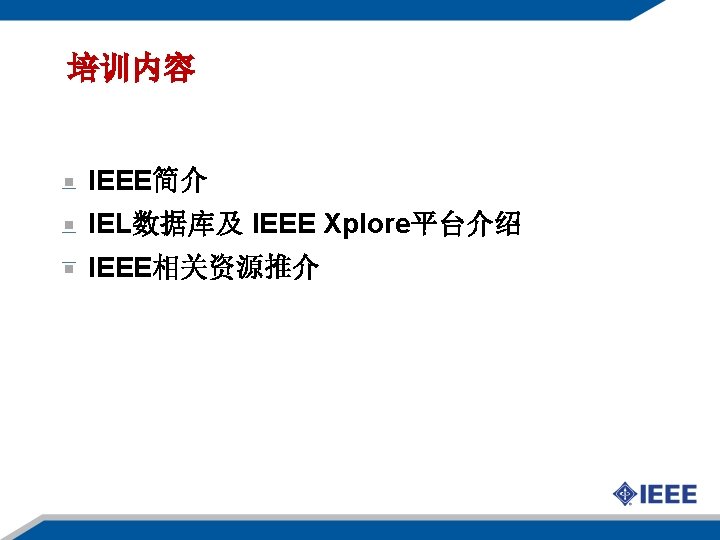 培训内容

IEEE简介

IEL数据库及 IEEE Xplore平台介绍

IEEE相关资源推介

IEEE